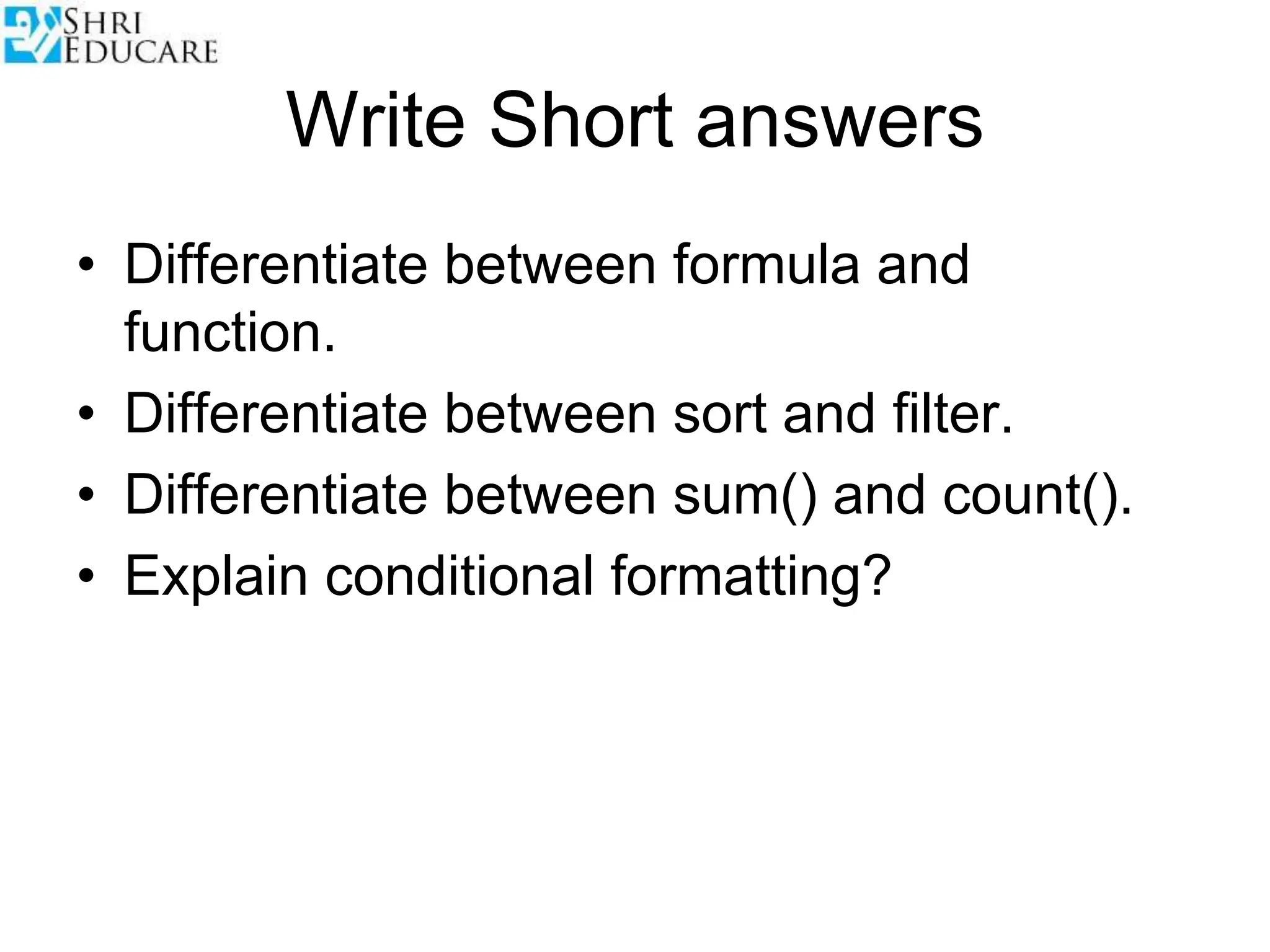 SHRI EDUCARE

Write Short answers

• Differentiate between formula and function.
• Differentiate between sort and filter.
• Differentiate between sum() and count().
• Explain conditional formatting?